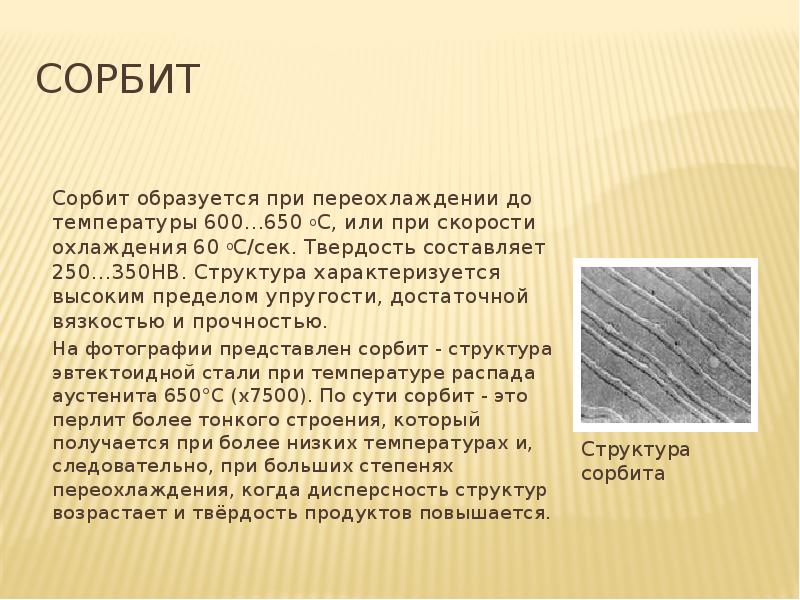 СОРБИТ

Сорбит образуется при переохлаждении до температуры 600…650 ◦С, или при скорости охлаждения 60 ◦С/сек. Твердость составляет 250…350НВ. Структура характеризуется высоким пределом упругости, достаточной вязкостью и прочностью.

На фотографии представлен сорбит - структура эвтектоидной стали при температуре распада аустенита 650°С (х7500). По сути сорбит - это перлит более тонкого строения, который получается при более низких температурах и, следовательно, при больших степенях переохлаждения, когда дисперсность структур возрастает и твёрдость продуктов повышается.

Структура сорбита